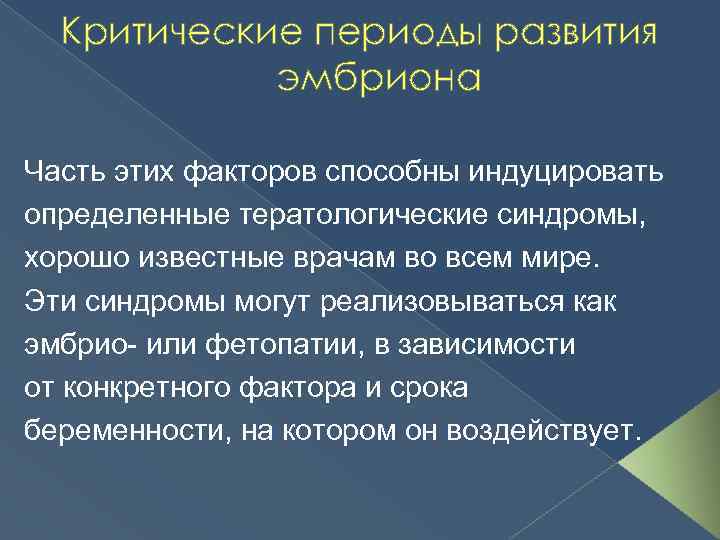 Критические периоды развития эмбриона

Часть этих факторов способны индуцировать определенные тератологические синдромы, хорошо известные врачам во всем мире. Эти синдромы могут реализовываться как эмбрио- или фетопатии, в зависимости от конкретного фактора и срока беременности, на котором он воздействует.